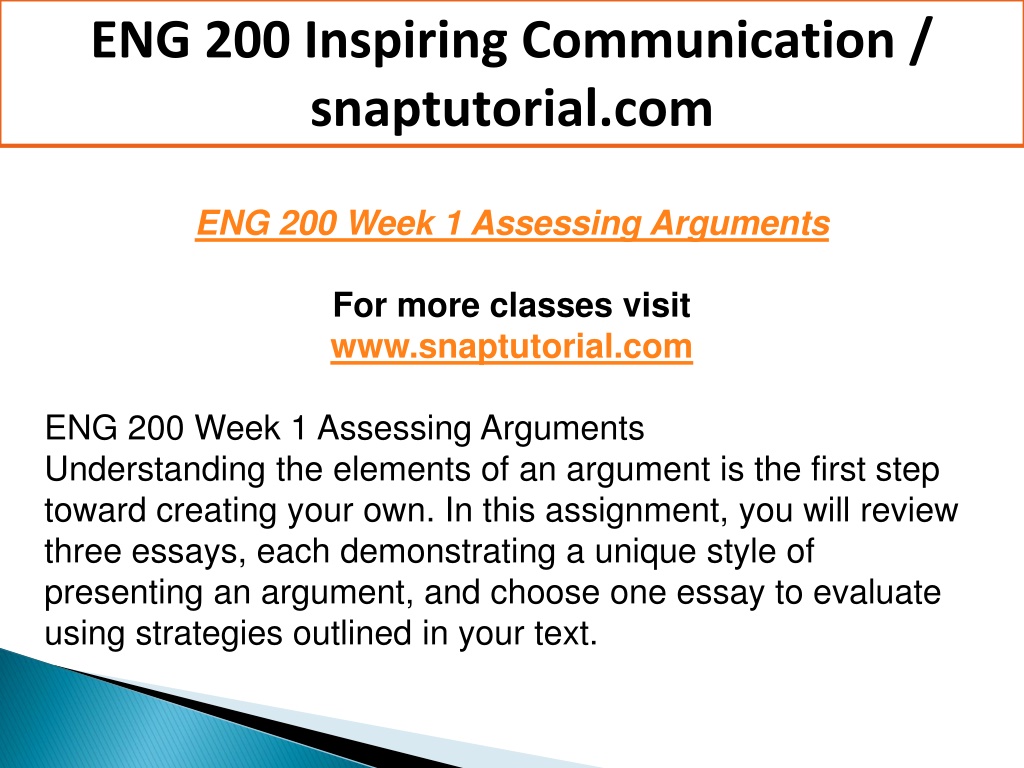 ENG 200 Inspiring Communication / snaptutorial.com

ENG 200 Week 1 Assessing Arguments

For more classes visit
www.snaptutorial.com

ENG 200 Week 1 Assessing Arguments
Understanding the elements of an argument is the first step toward creating your own. In this assignment, you will review three essays, each demonstrating a unique style of presenting an argument, and choose one essay to evaluate using strategies outlined in your text.